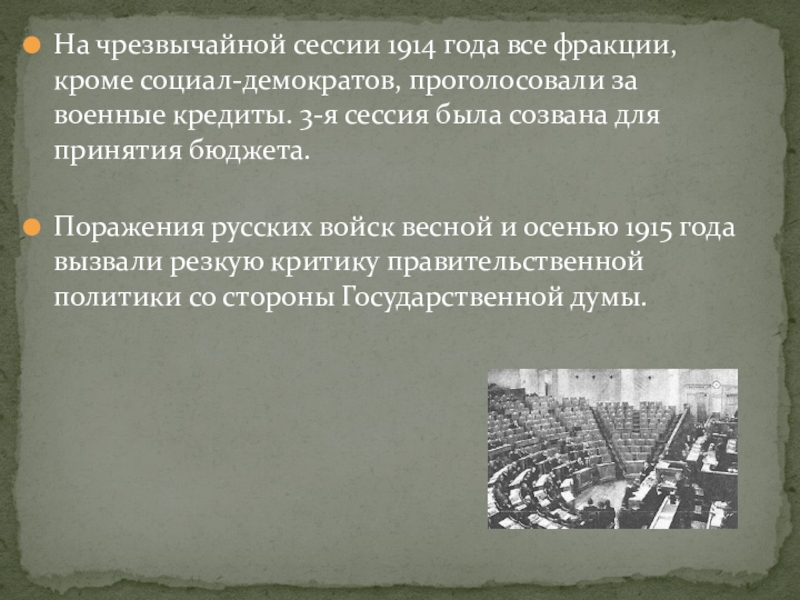 На чрезвычайной сессии 1914 года все фракции, кроме социал-демократов, проголосовали за военные кредиты. 3-я сессия была созвана для принятия бюджета.

Поражения русских войск весной и осенью 1915 года вызвали резкую критику правительственной политики со стороны Государственной думы.